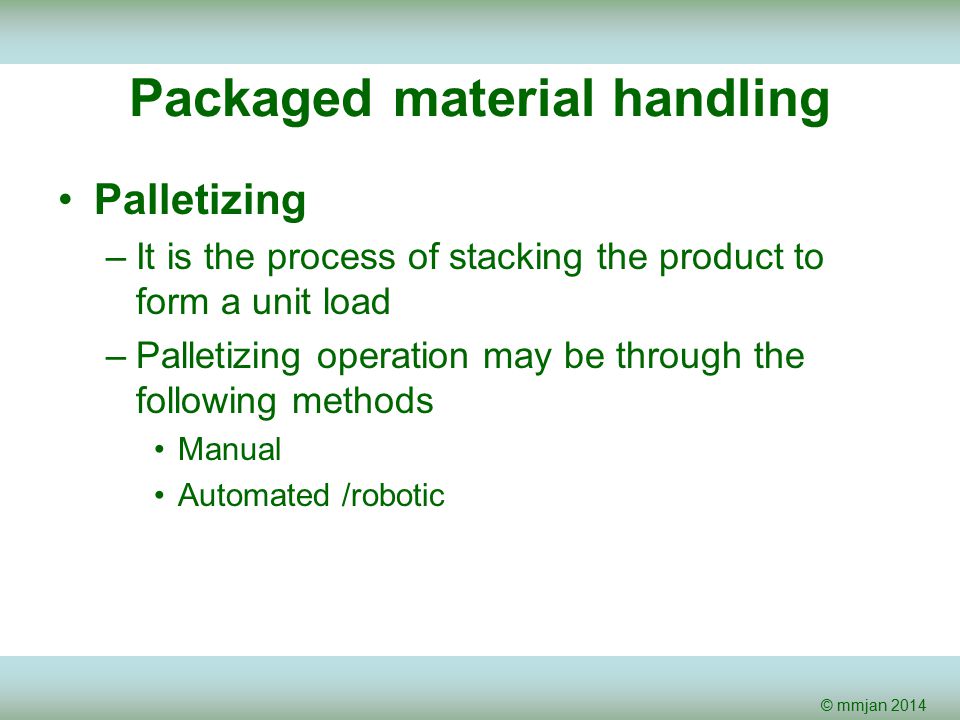 Packaged material handling

• Palletizing

– It is the process of stacking the product to form a unit load

– Palletizing operation may be through the following methods

• Manual

• Automated /robotic

© mmjan 2014